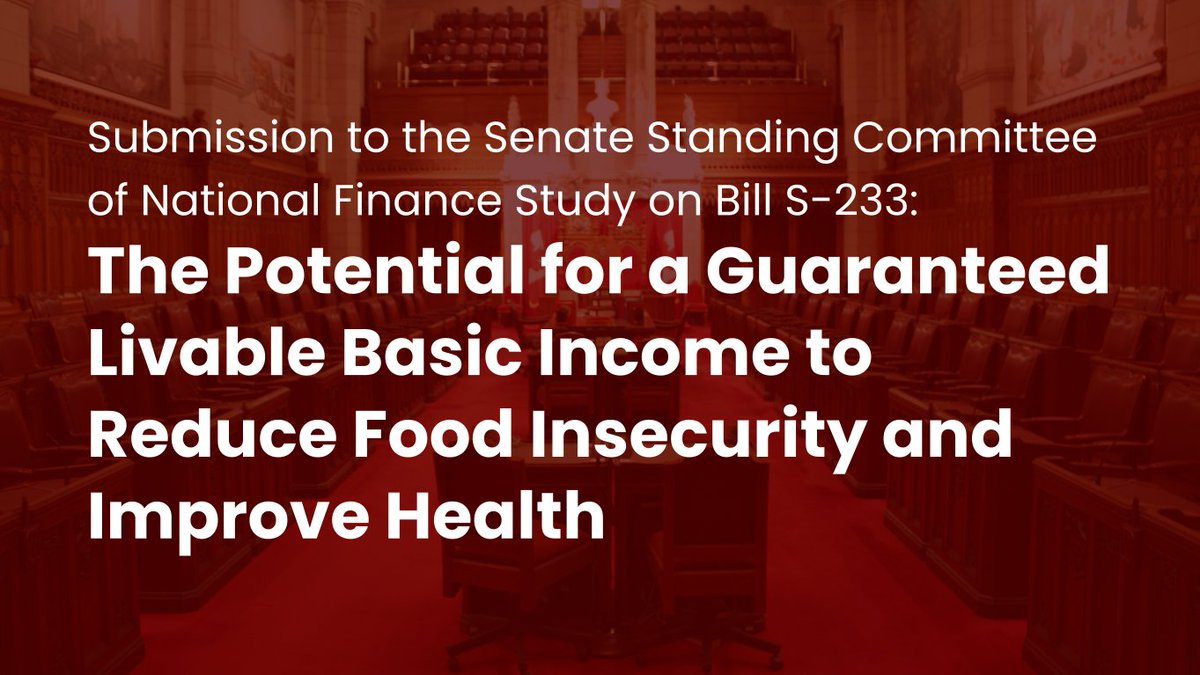 Submission to the Senate Standing Committee of National Finance Study on Bill S-233:

The Potential for a Guaranteed Livable Basic Income to Reduce Food Insecurity and Improve Health